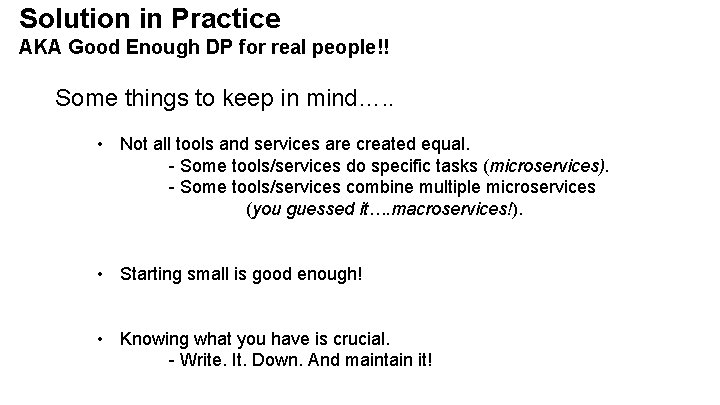 Solution in Practice
AKA Good Enough DP for real people!!

Some things to keep in mind…..

• Not all tools and services are created equal.
- Some tools/services do specific tasks (microservices).
- Some tools/services combine multiple microservices (you guessed it….macroservices!).

• Starting small is good enough!

• Knowing what you have is crucial.
- Write. It. Down. And maintain it!